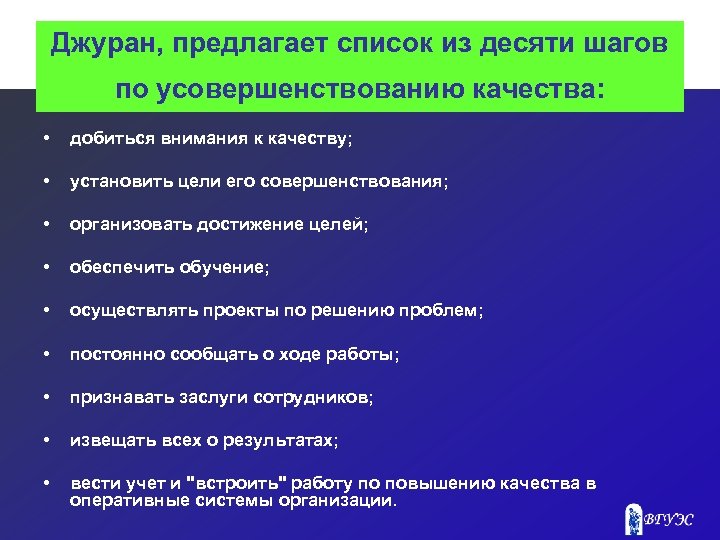 Джуран, предлагает список из десяти шагов по усовершенствованию качества:

• добиться внимания к качеству;

• установить цели его совершенствования;

• организовать достижение целей;

• обеспечить обучение;

• осуществлять проекты по решению проблем;

• постоянно сообщать о ходе работы;

• признавать заслуги сотрудников;

• извещать всех о результатах;

• вести учет и "встроить" работу по повышению качества в оперативные системы организации.

ВГУЭС